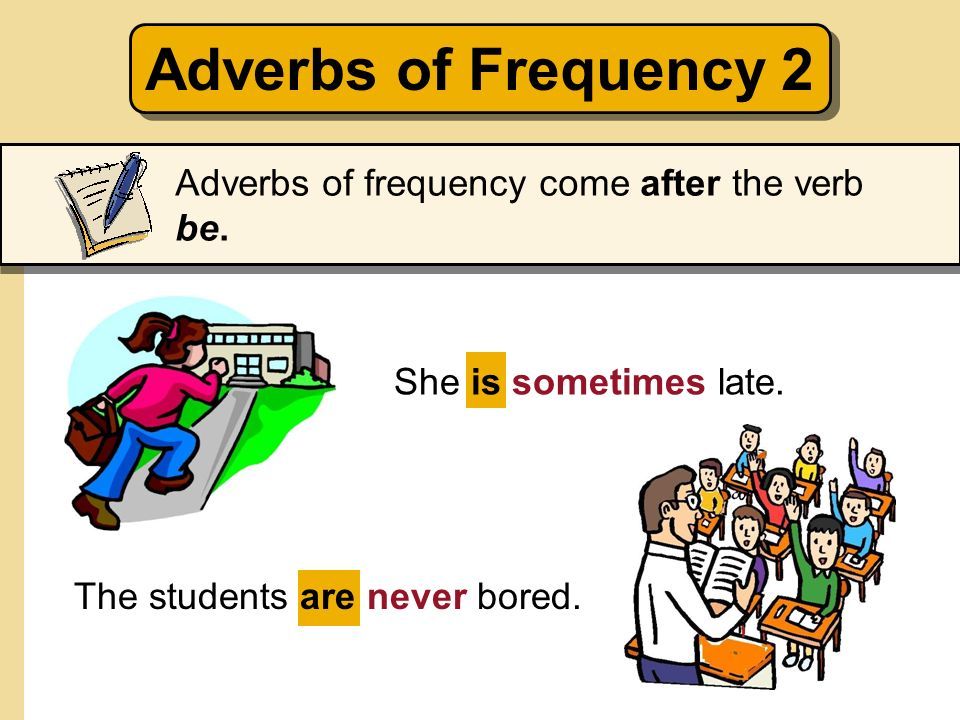 Adverbs of Frequency 2

Adverbs of frequency come after the verb be.

She is sometimes late.

The students are never bored.